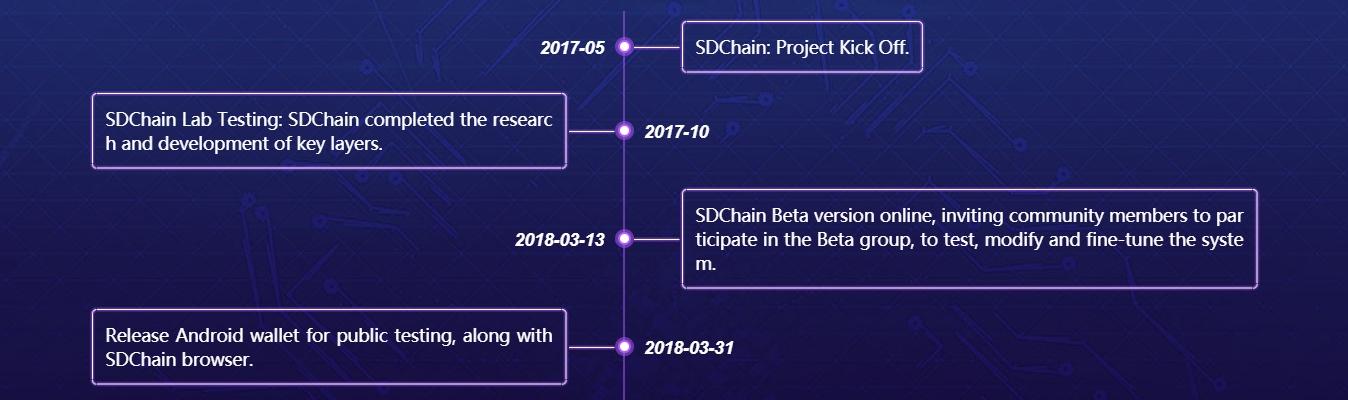 2017-05

SDChain: Project Kick Off.

SDChain Lab Testing: SDChain completed the research and development of key layers.

2017-10

2018-03-13

SDChain Beta version online, inviting community members to participate in the Beta group, to test, modify and fine-tune the system.

Release Android wallet for public testing, along with SDChain browser.

2018-03-31